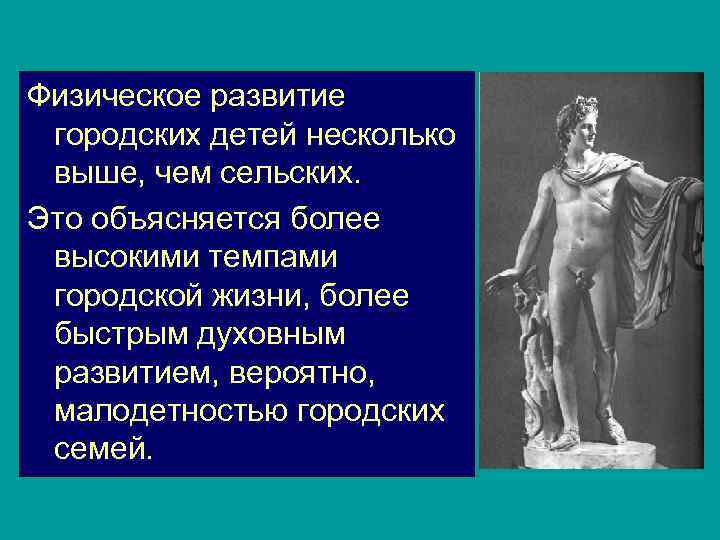 Физическое развитие городских детей несколько выше, чем сельских.

Это объясняется более высокими темпами городской жизни, более быстрым духовным развитием, вероятно, малодетностью городских семей.